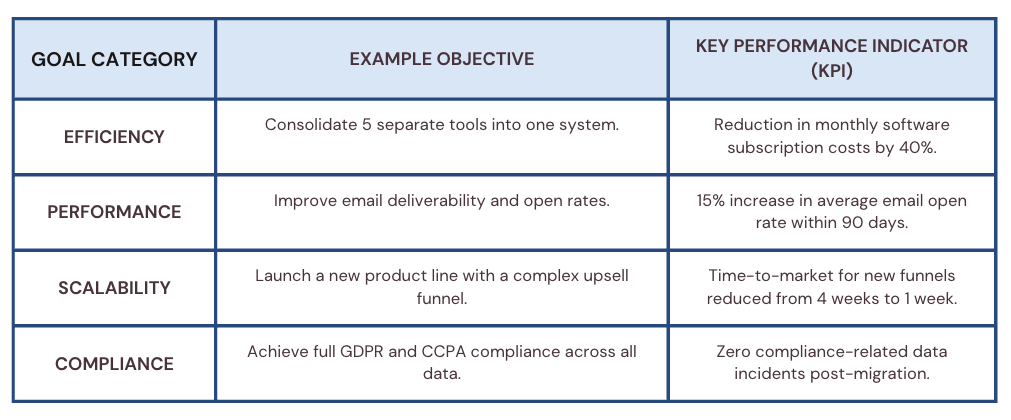 | GOAL CATEGORY | EXAMPLE OBJECTIVE | KEY PERFORMANCE INDICATOR (KPI) |
|---|---|---|
| EFFICIENCY | Consolidate 5 separate tools into one system. | Reduction in monthly software subscription costs by 40%. |
| PERFORMANCE | Improve email deliverability and open rates. | 15% increase in average email open rate within 90 days. |
| SCALABILITY | Launch a new product line with a complex upsell funnel. | Time-to-market for new funnels reduced from 4 weeks to 1 week. |
| COMPLIANCE | Achieve full GDPR and CCPA compliance across all data. | Zero compliance-related data incidents post-migration. |